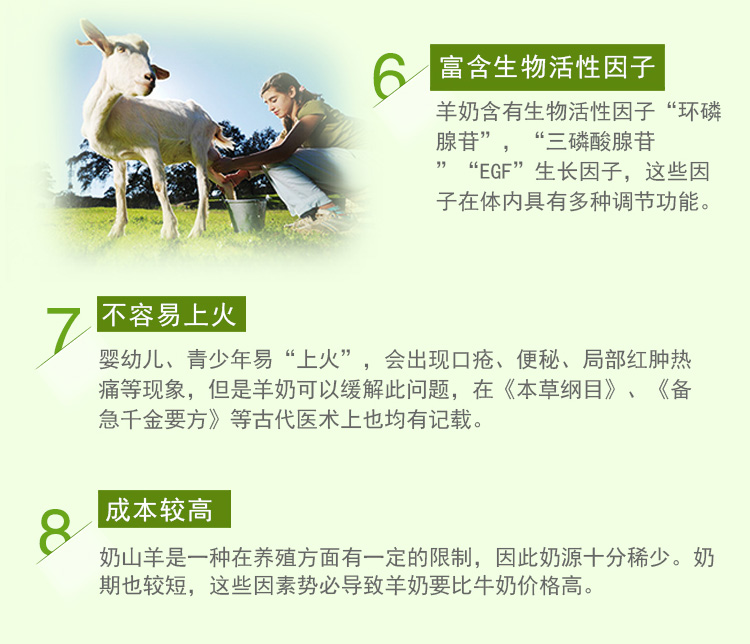 6 富含生物活性因子

羊奶含有生物活性因子“环磷腺苷”，“三磷酸腺苷”“EGF”生长因子，这些因子在体内具有多种调节功能。

7 不容易上火

婴幼儿、青少年易“上火”，会出现口疮、便秘、局部红肿热痛等现象，但是羊奶可以缓解此问题，在《本草纲目》、《备急千金要方》等古代医术上也均有记载。

8 成本较高

奶山羊是一种在养殖方面有一定的限制，因此奶源十分稀少。奶期也较短，这些因素势必导致羊奶要比牛奶价格高。